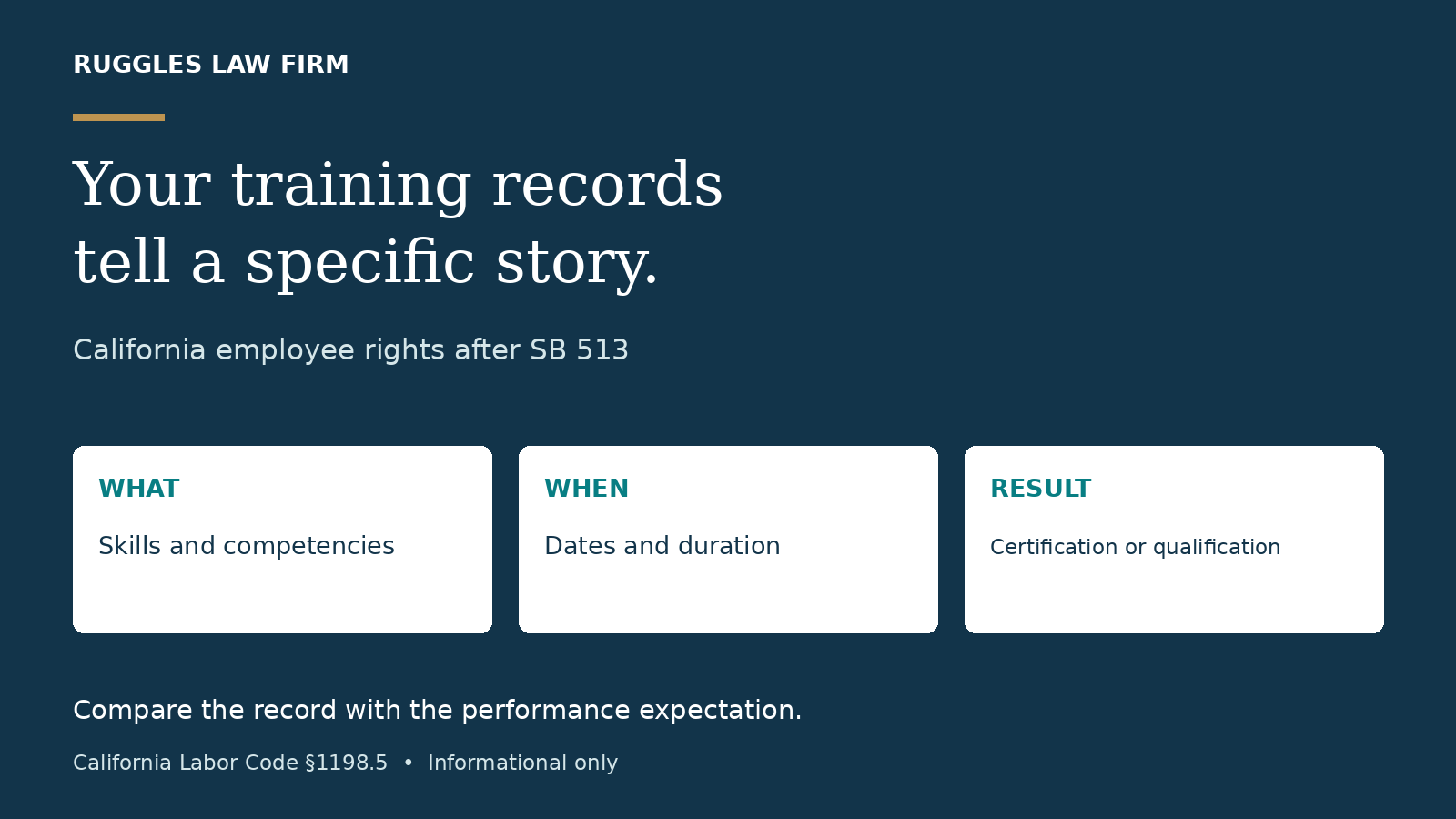 RUGGLES LAW FIRM

Your training records tell a specific story.

California employee rights after SB 513

WHAT

Skills and competencies

WHEN

Dates and duration

RESULT

Certification or qualification

Compare the record with the performance expectation.

California Labor Code §1198.5 • Informational only